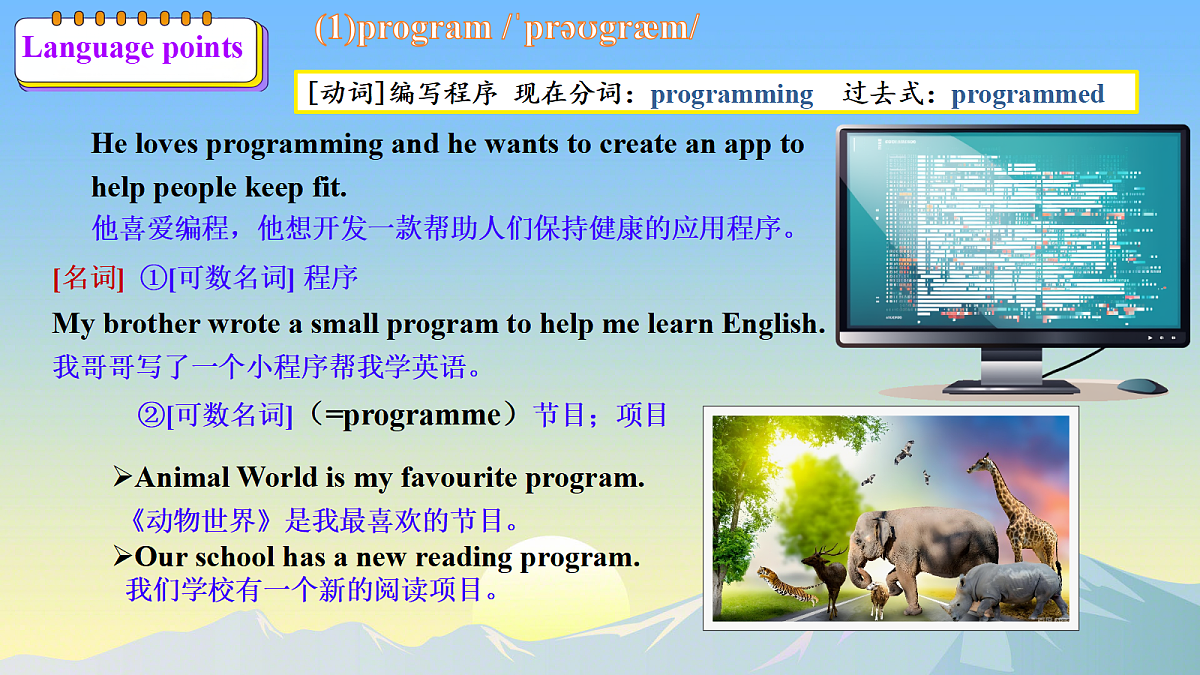 Language points

(1)program /ˈprəʊɡræm/

[动词]编写程序 现在分词：programming 过去式：programmed

He loves programming and he wants to create an app to help people keep fit.
他喜爱编程，他想开发一款帮助人们保持健康的应用程序。

[名词] ①[可数名词] 程序

My brother wrote a small program to help me learn English.
我哥哥写了一个小程序帮我学英语。

②[可数名词]（=programme）节目；项目

➢Animal World is my favourite program.
《动物世界》是我最喜欢的节目。

➢Our school has a new reading program.
我们学校有一个新的阅读项目。